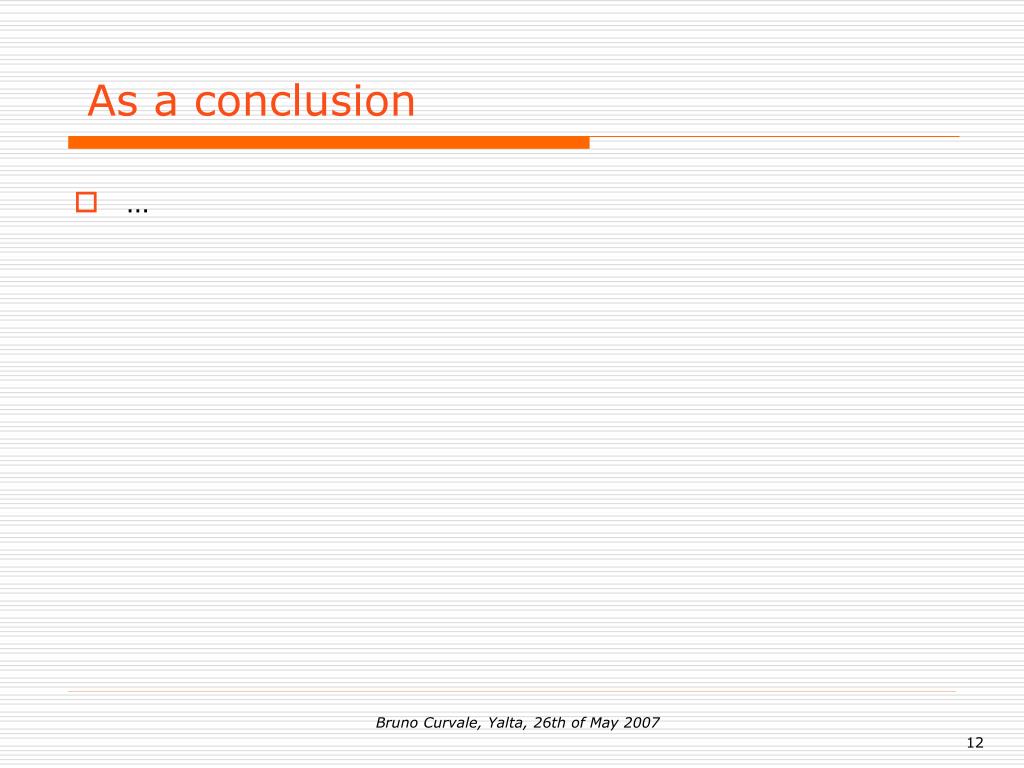 As a conclusion

…

Bruno Curvale, Yalta, 26th of May 2007

12